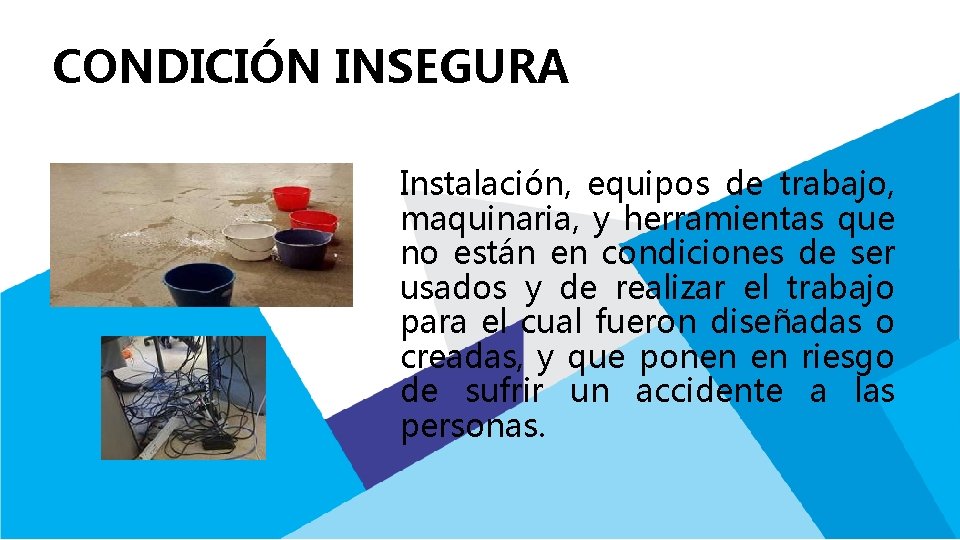 CONDICIÓN INSEGURA

Instalación, equipos de trabajo, maquinaria, y herramientas que no están en condiciones de ser usados y de realizar el trabajo para el cual fueron diseñadas o creadas, y que ponen en riesgo de sufrir un accidente a las personas.